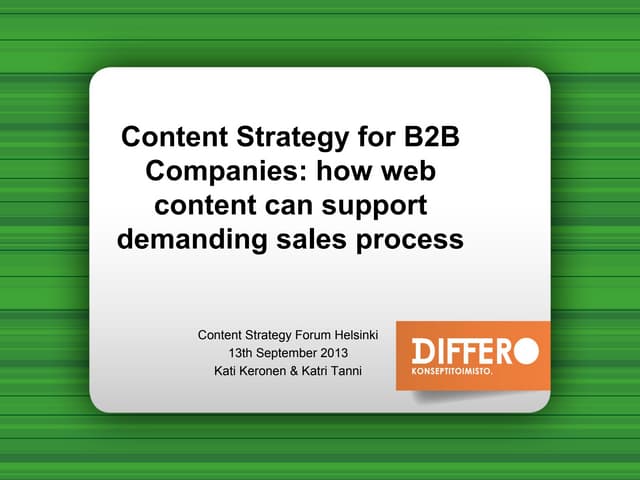 Content Strategy for B2B Companies: how web content can support demanding sales process

Content Strategy Forum Helsinki
13th September 2013
Kati Keronen & Katri Tanni

DIFFERO
KONSEPTITOIMISTO.